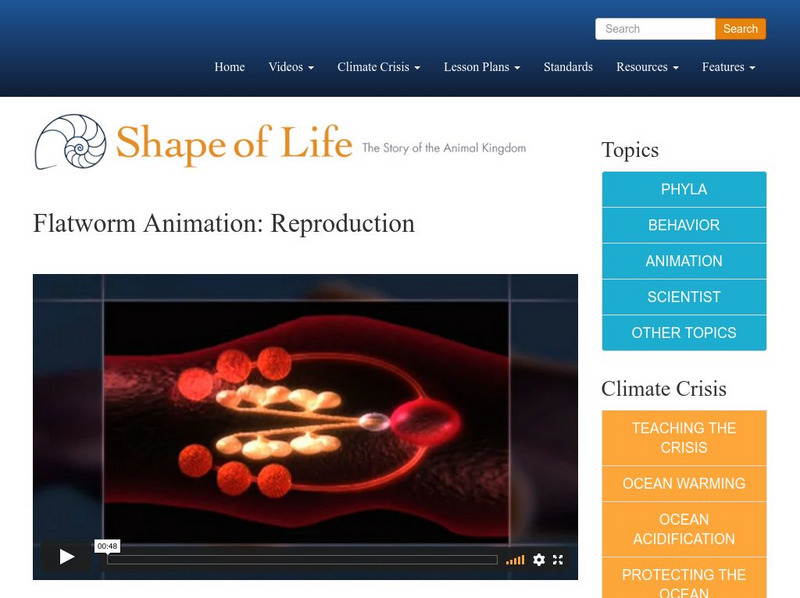 Search Search

Home Videos Climate Crisis Lesson Plans Standards Resources Features

Shape of Life The Story of the Animal Kingdom

Flatworm Animation: Reproduction

00:48

Topics

PHYLA

BEHAVIOR

ANIMATION

SCIENTIST

OTHER TOPICS

Climate Crisis

TEACHING THE CRISIS

OCEAN WARMING

OCEAN ACIDIFICATION

PROTECTING THE OCEAN